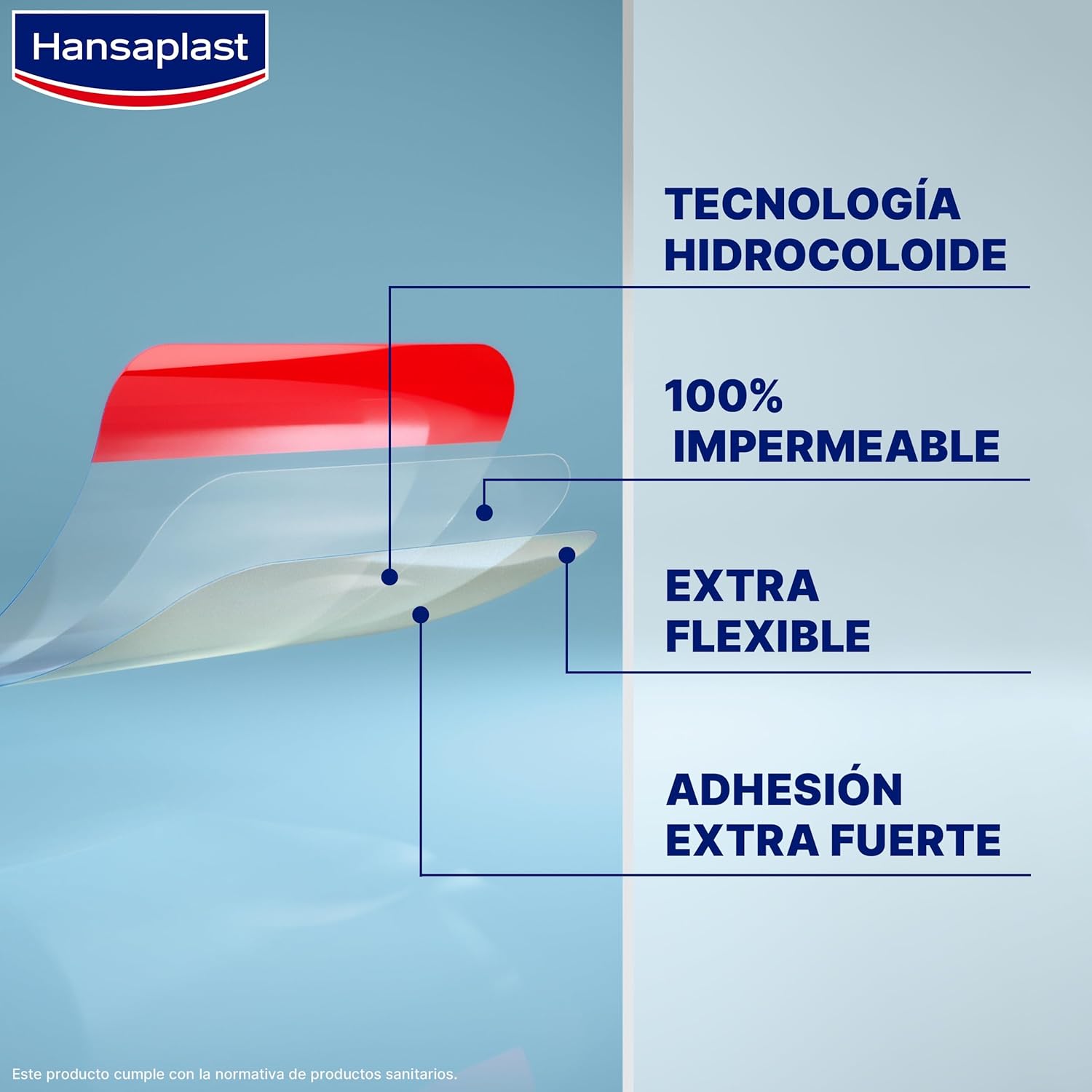 Hansaplast

TECNOLOGÍA HIDROCOLOIDE

100% IMPERMEABLE

EXTRA FLEXIBLE

ADHESIÓN EXTRA FUERTE

Este producto cumple con la normativa de productos sanitarios.